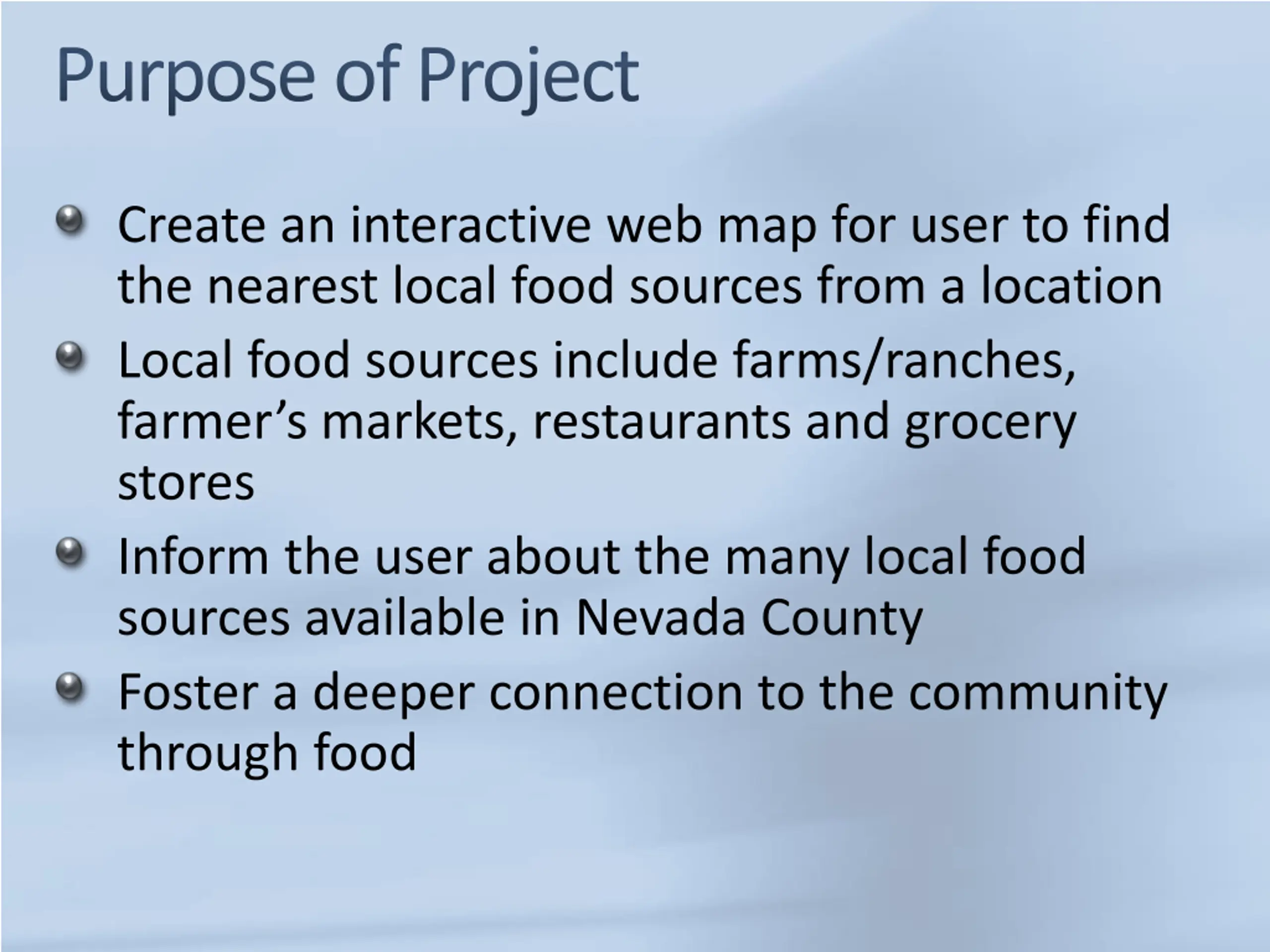 Purpose of Project

- Create an interactive web map for user to find the nearest local food sources from a location
- Local food sources include farms/ranches, farmer’s markets, restaurants and grocery stores
- Inform the user about the many local food sources available in Nevada County
- Foster a deeper connection to the community through food